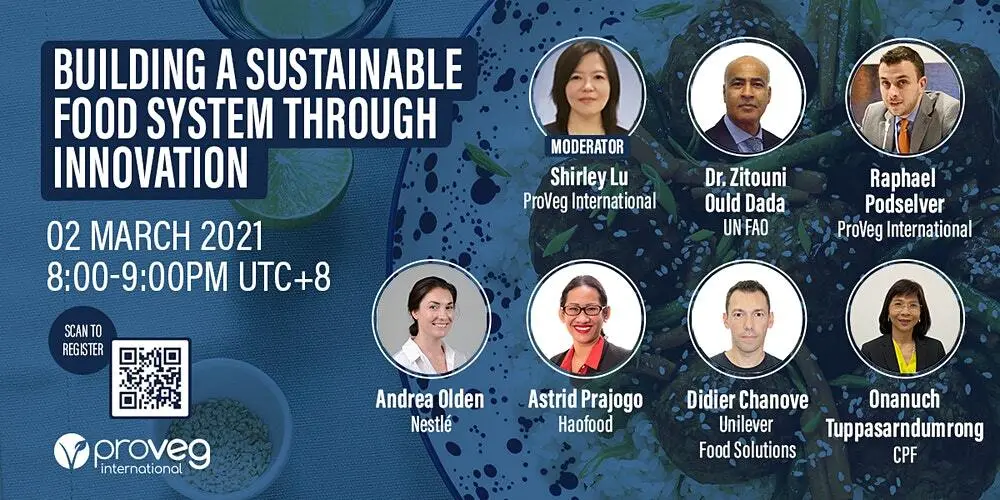 BUILDING A SUSTAINABLE FOOD SYSTEM THROUGH INNOVATION

02 MARCH 2021
8:00-9:00PM UTC+8

SCAN TO REGISTER

proveg international

MODERATOR
Shirley Lu
ProVeg International

Dr. Zitouni Ould Dada
UN FAO

Raphael Podselver
ProVeg International

Andrea Olden
Nestlé

Astrid Prajogo
Haofood

Didier Chanove
Unilever Food Solutions

Onanuch Tuppasarndumrong
CPF